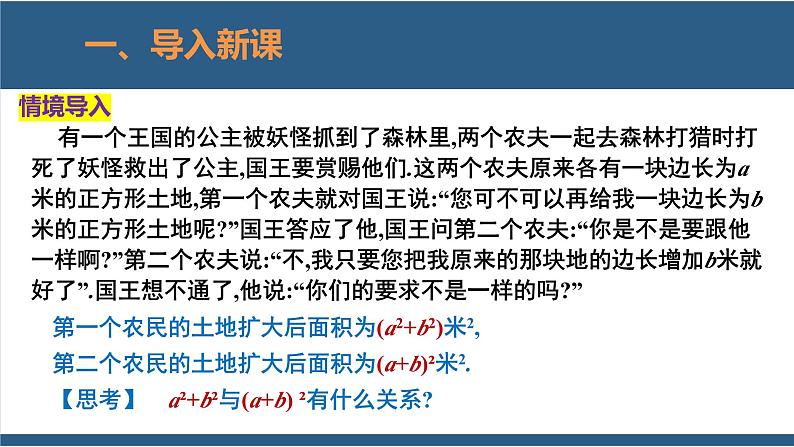 一、导入新课

情境导入

有一个王国的公主被妖怪抓到了森林里,两个农夫一起去森林打猎时打死了妖怪救出了公主,国王要赏赐他们.这两个农夫原来各有一块边长为$a$米的正方形土地,第一个农夫就对国王说:“您可不可以再给我一块边长为$b$米的正方形土地呢?”国王答应了他,国王问第二个农夫:“你是不是要跟他一样啊?”第二个农夫说:“不,我只要您把我原来的那块地的边长增加$b$米就好了”.国王想不通了,他说:“你们的要求不是一样的吗?”

第一个农民的土地扩大后面积为$(a^2+b^2)$米$^2$,

第二个农民的土地扩大后面积为$(a+b)^2$米$^2$.

【思考】 $a^2+b^2$与$(a+b)^2$有什么关系?